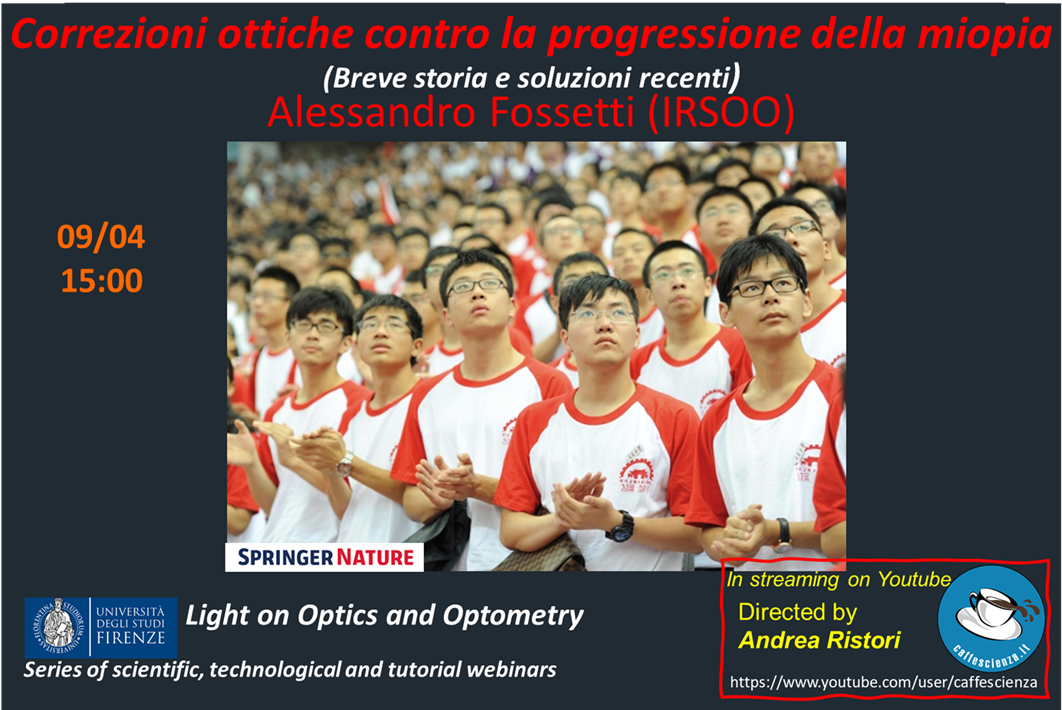 Correzioni ottiche contro la progressione della miopia

(Breve storia e soluzioni recenti)

Alessandro Fossetti (IRSOO)

09/04
15:00

SPRINGER NATURE

UNIVERSITÀ DEGLI STUDI FIRENZE

Light on Optics and Optometry

Series of scientific, technological and tutorial webinars

In streaming on Youtube

Directed by
Andrea Ristori

caffescienza.it

https://www.youtube.com/user/caffescienza